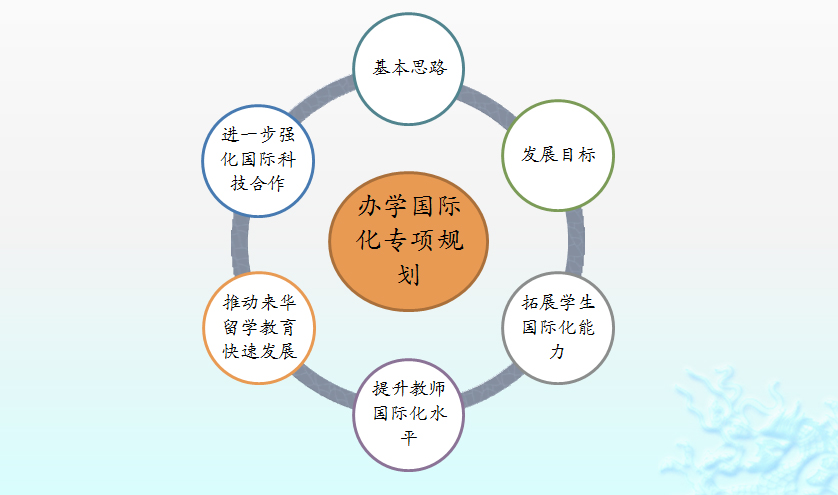 办学国际化专项规划

基本思路

发展目标

拓展学生国际化能力

提升教师国际化水平

推动来华留学教育快速发展

进一步强化国际科技合作